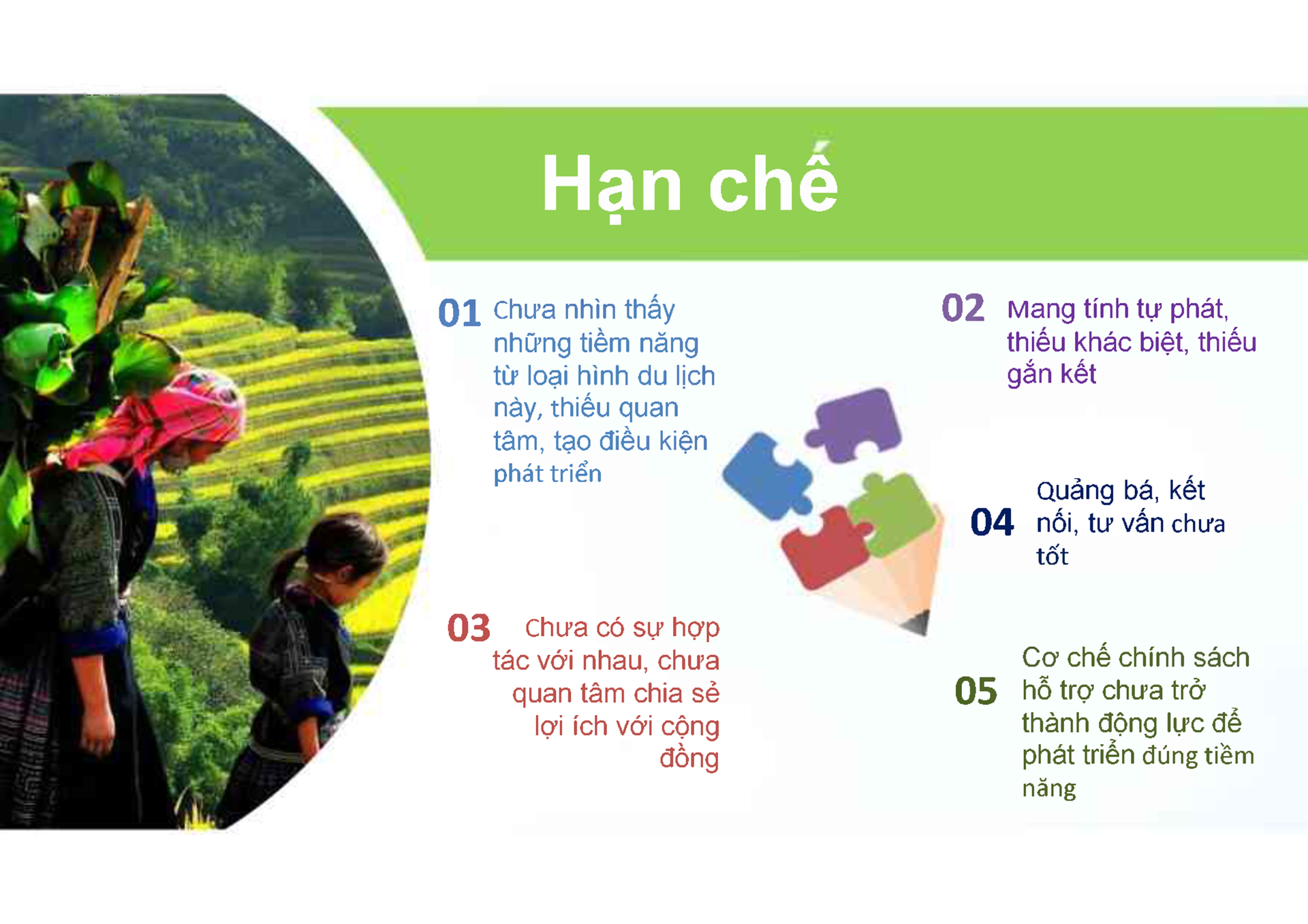 Hạn chế

01 Chưa nhìn thấy những tiềm năng từ loại hình du lịch này, thiếu quan tâm, tạo điều kiện phát triển

02 Mang tính tự phát, thiếu khác biệt, thiếu gắn kết

03 Chưa có sự hợp tác với nhau, chưa quan tâm chia sẻ lợi ích với cộng đồng

04 Quảng bá, kết nối, tư vấn chưa tốt

05 Cơ chế chính sách hỗ trợ chưa trở thành động lực để phát triển đúng tiềm năng